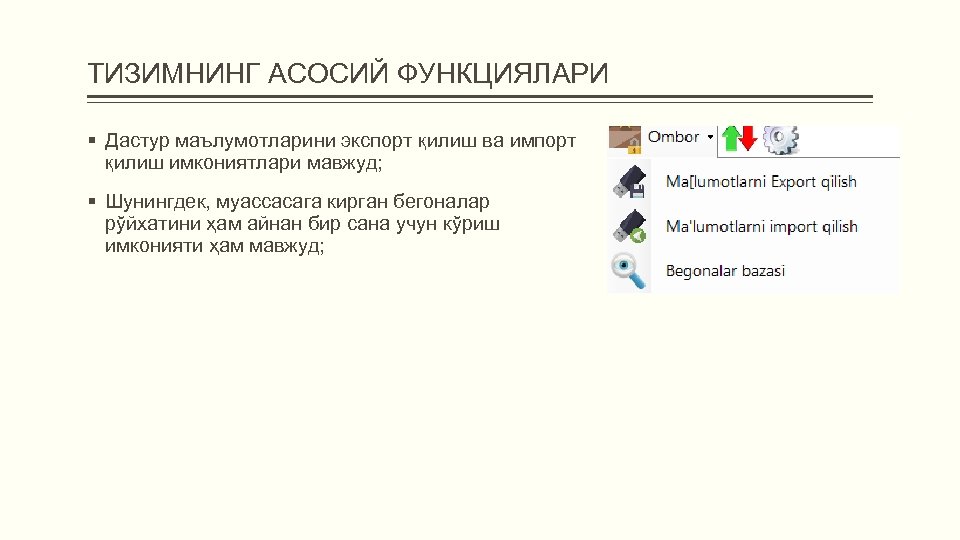 ТИЗИМНИНГ АСОСИЙ ФУНКЦИЯЛАРИ

▪ Дастур маълумотларини экспорт қилиш ва импорт қилиш имкониятлари мавжуд;

▪ Шунингдек, муассасага кирган бегоналар рўйхатини ҳам айнан бир сана учун кўриш имконияти ҳам мавжуд;

Ombor

Ma[lumotlarni Export qilish

Ma'lumotlarni import qilish

Begonalar bazasi